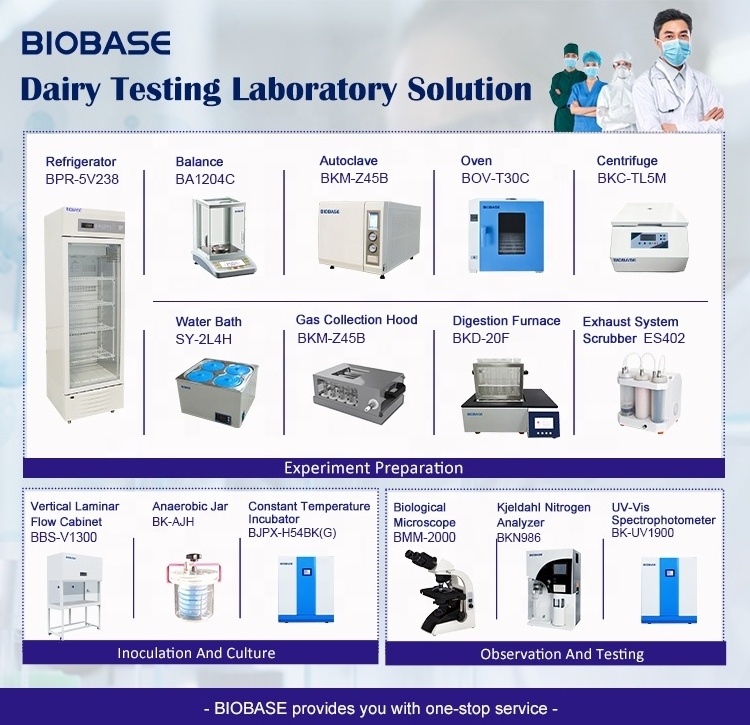 BIOBASE
Dairy Testing Laboratory Solution

Refrigerator
BPR-5V238

Balance
BA1204C

Autoclave
BKM-Z45B

Oven
BOV-T30C

Centrifuge
BKC-TL5M

Water Bath
SY-2L4H

Gas Collection Hood
BKM-Z45B

Digestion Furnace
BKD-20F

Exhaust System
Scrubber ES402

Experiment Preparation

Vertical Laminar Flow Cabinet
BBS-V1300

Anaerobic Jar
BK-AJH

Constant Temperature Incubator
BJPX-H54BK(G)

Inoculation And Culture

Biological Microscope
BMM-2000

Kjeldahl Nitrogen Analyzer
BKN986

UV-Vis Spectrophotometer
BK-UV1900

Observation And Testing

- BIOBASE provides you with one-stop service -